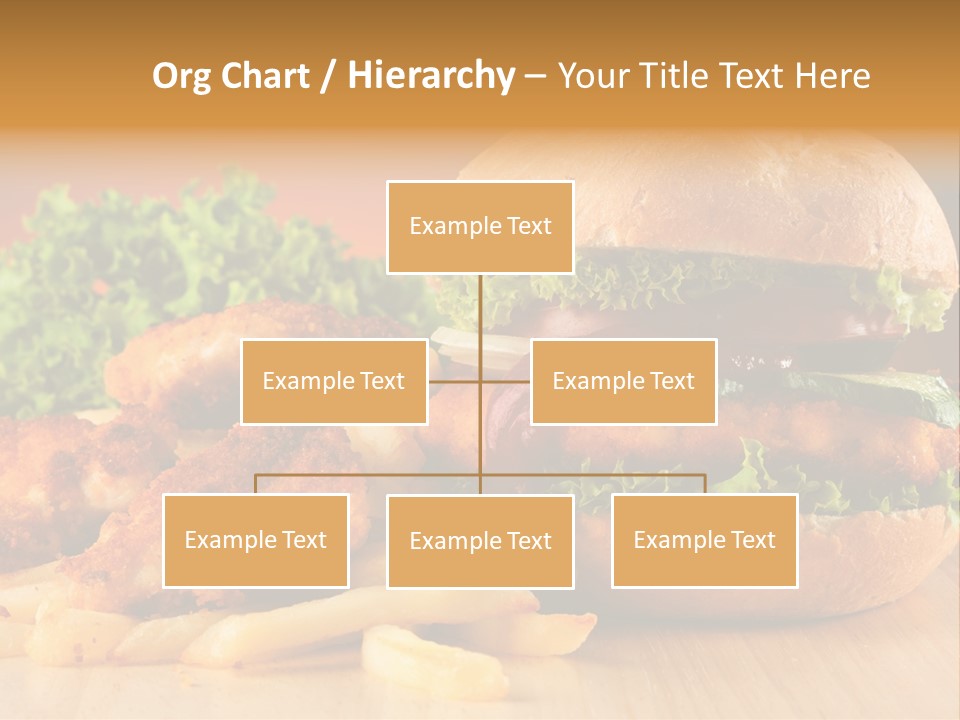 Org Chart / Hierarchy – Your Title Text Here

Example Text

Example Text

Example Text

Example Text

Example Text

Example Text